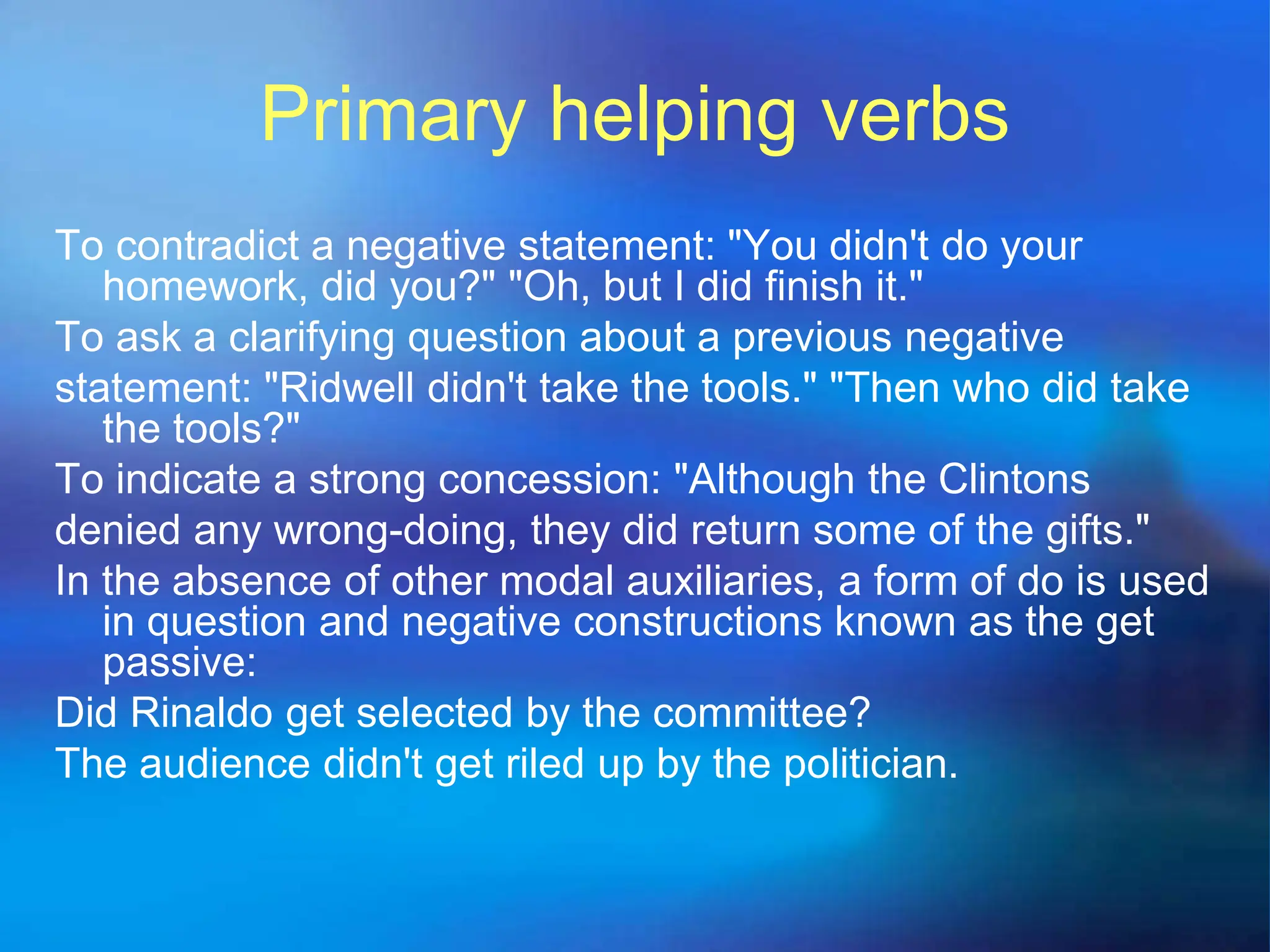 Primary helping verbs

To contradict a negative statement: "You didn't do your homework, did you?" "Oh, but I did finish it."

To ask a clarifying question about a previous negative

statement: "Ridwell didn't take the tools." "Then who did take the tools?"

To indicate a strong concession: "Although the Clintons

denied any wrong-doing, they did return some of the gifts."

In the absence of other modal auxiliaries, a form of do is used in question and negative constructions known as the get passive:

Did Rinaldo get selected by the committee?

The audience didn't get riled up by the politician.